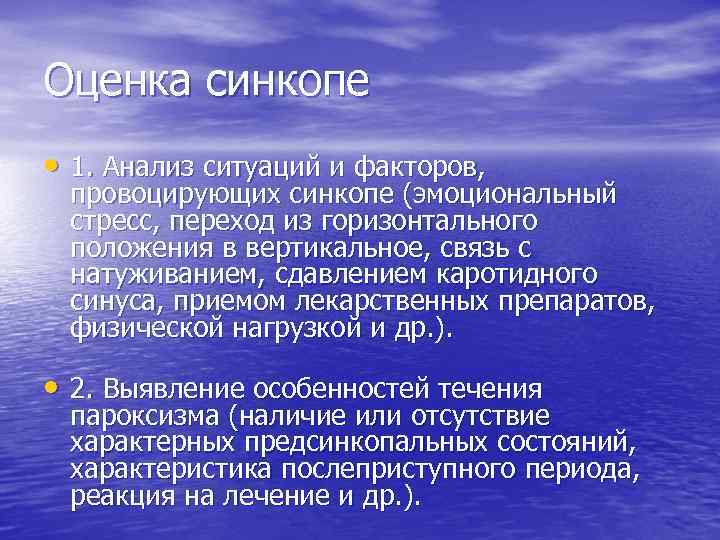 Оценка синкопе

• 1. Анализ ситуаций и факторов, провоцирующих синкопе (эмоциональный стресс, переход из горизонтального положения в вертикальное, связь с натуживанием, сдавлением каротидного синуса, приемом лекарственных препаратов, физической нагрузкой и др.).

• 2. Выявление особенностей течения пароксизма (наличие или отсутствие характерных предсинкопальных состояний, характеристика послеприступного периода, реакция на лечение и др.).